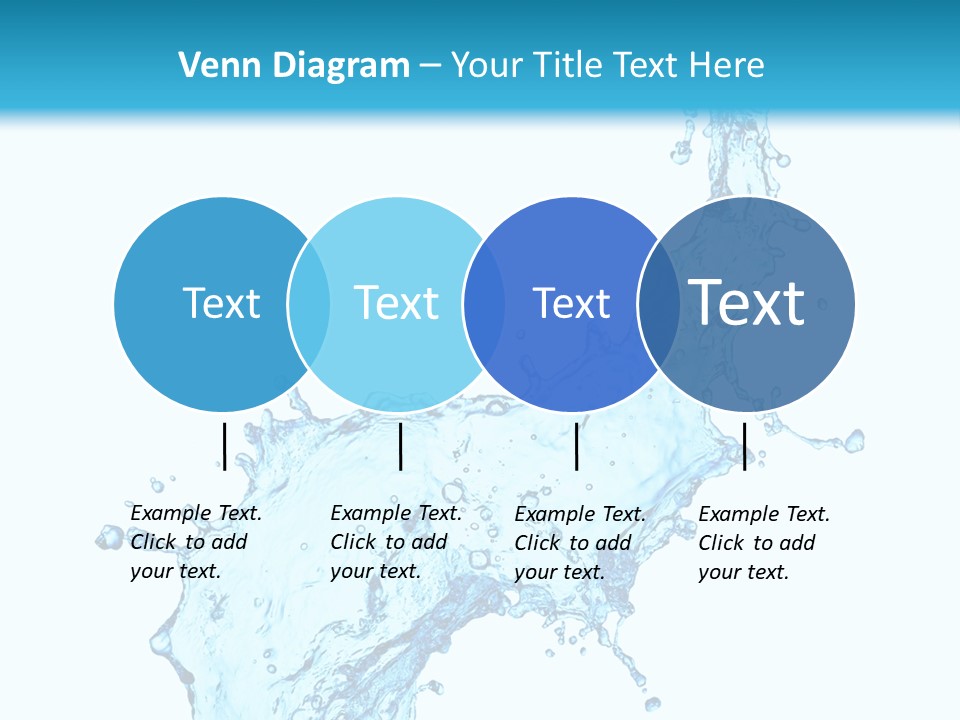 Venn Diagram – Your Title Text Here

Text

Text

Text

Text

Example Text. Click to add your text.

Example Text. Click to add your text.

Example Text. Click to add your text.

Example Text. Click to add your text.